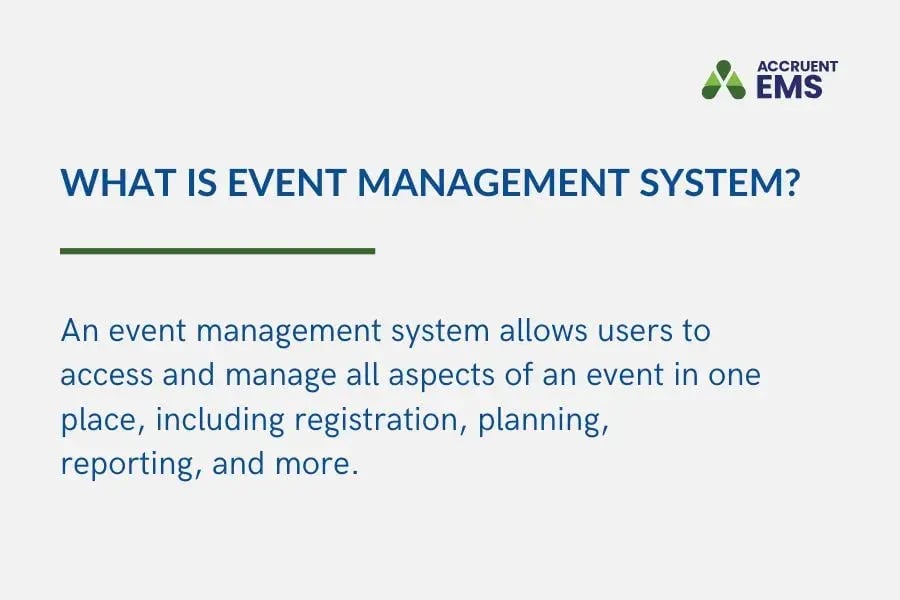 ACCRUENT
EMS

WHAT IS EVENT MANAGEMENT SYSTEM?

An event management system allows users to access and manage all aspects of an event in one place, including registration, planning, reporting, and more.